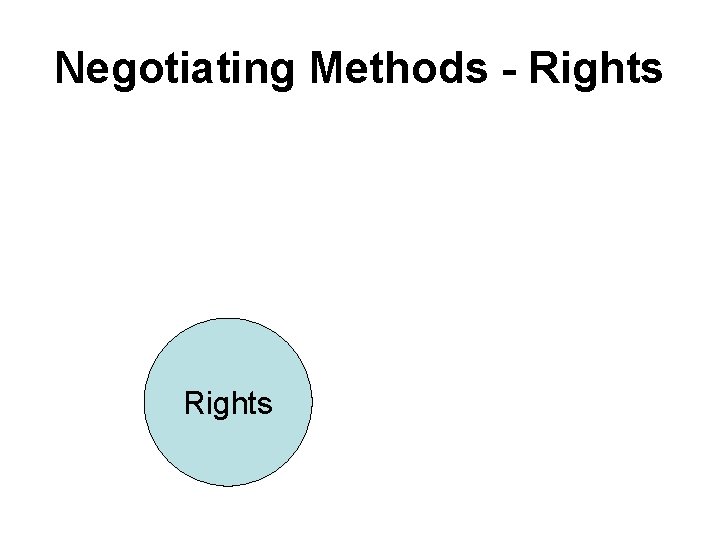 Negotiating Methods - Rights

Rights